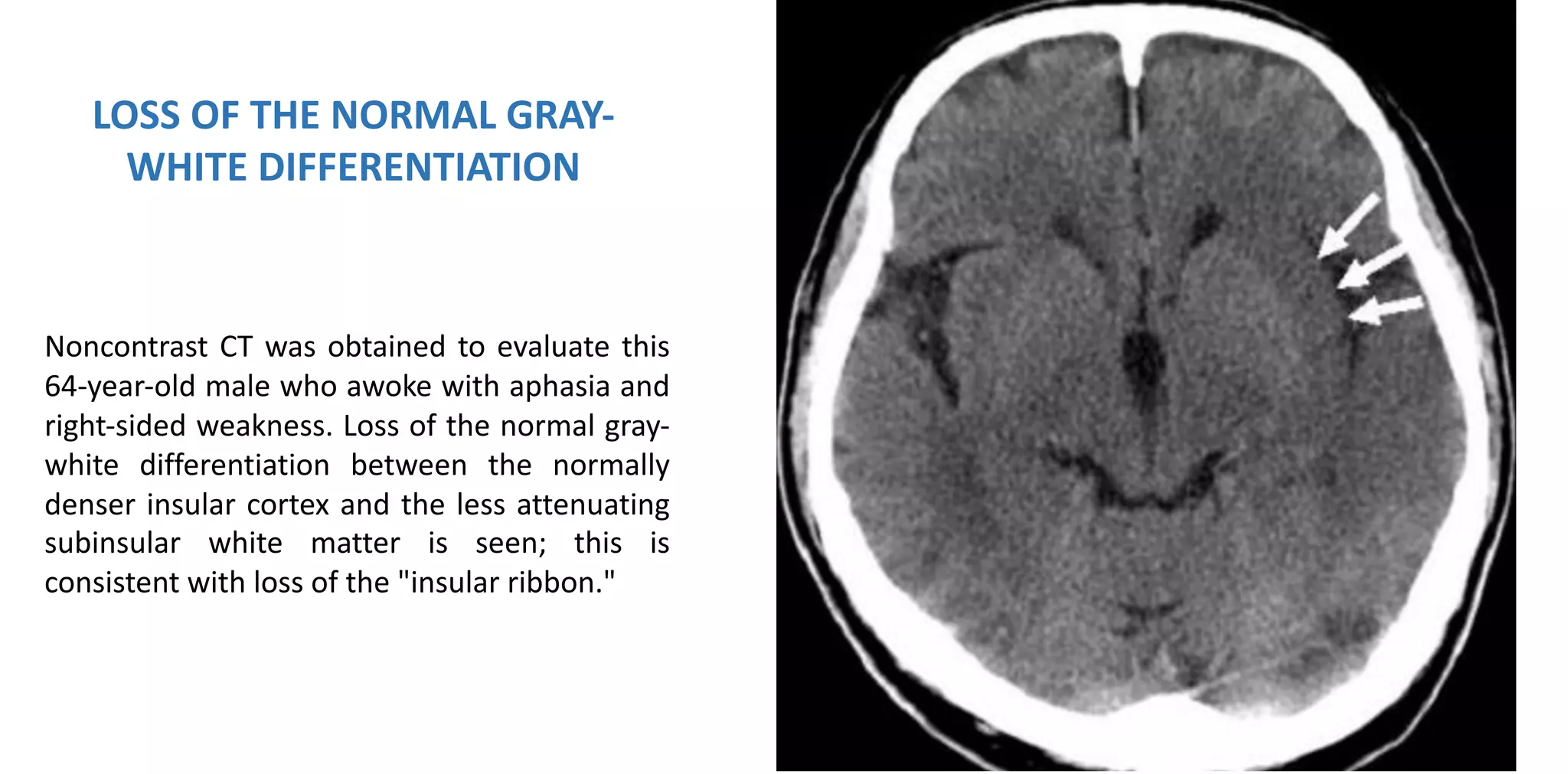 LOSS OF THE NORMAL GRAY-WHITE DIFFERENTIATION

Noncontrast CT was obtained to evaluate this 64-year-old male who awoke with aphasia and right-sided weakness. Loss of the normal gray-white differentiation between the normally denser insular cortex and the less attenuating subinsular white matter is seen; this is consistent with loss of the "insular ribbon."